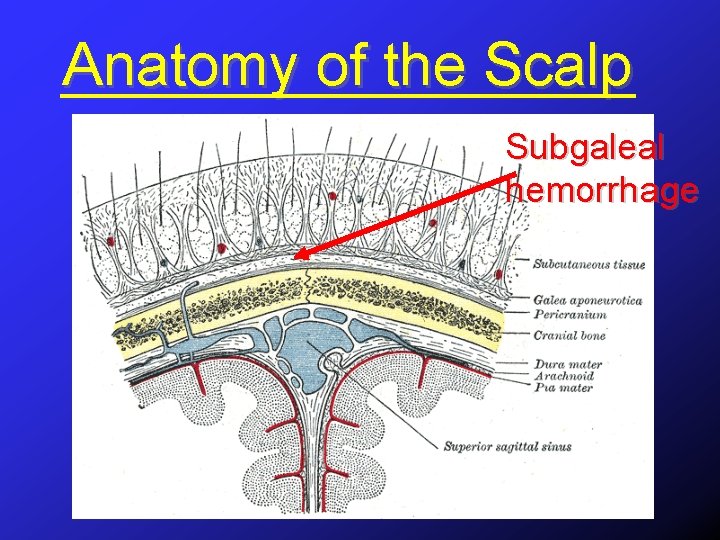 Anatomy of the Scalp

Subgaleal hemorrhage

Subcutaneous tissue
Galea aponeurotica
Pericranium
Cranial bone
Dura mater
Arachnoid
Pia mater
Superior sagittal sinus